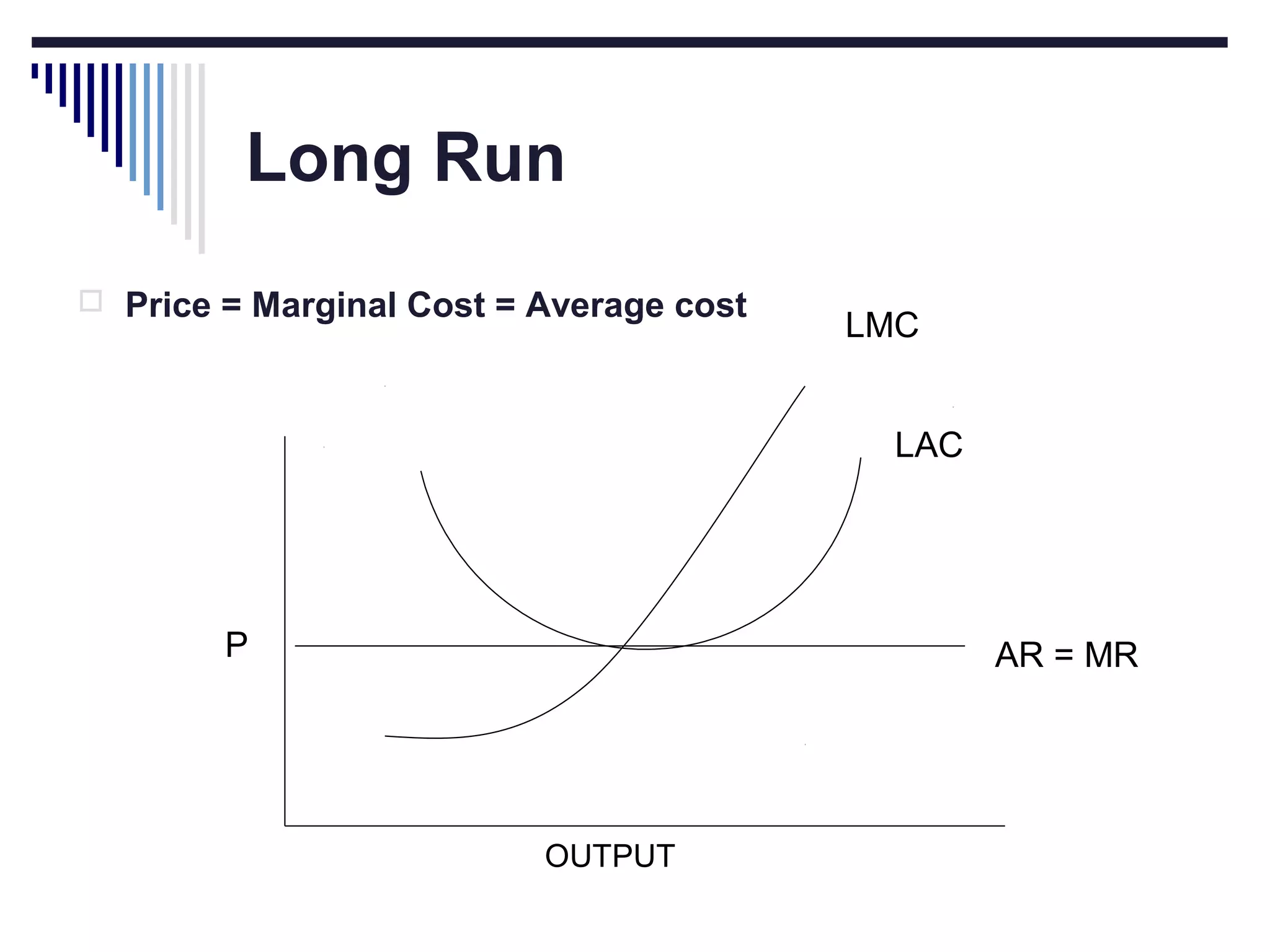 Long Run

Price = Marginal Cost = Average cost

LMC

LAC

P

AR = MR

OUTPUT